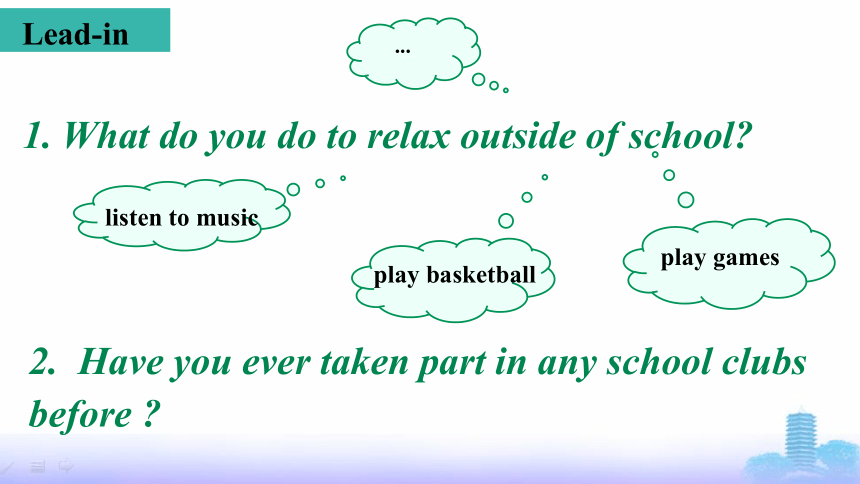 Lead-in

...

1. What do you do to relax outside of school?

listen to music

play basketball

play games

2. Have you ever taken part in any school clubs before ?